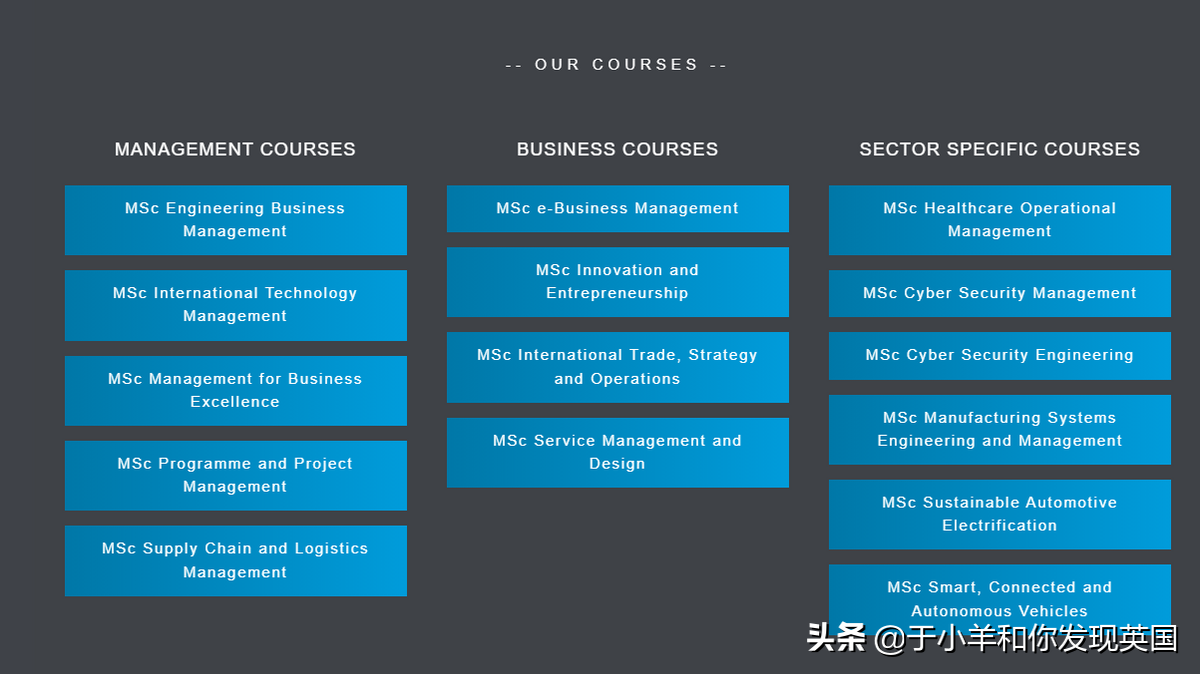 -- OUR COURSES --

MANAGEMENT COURSES

MSc Engineering Business Management

MSc International Technology Management

MSc Management for Business Excellence

MSc Programme and Project Management

MSc Supply Chain and Logistics Management

BUSINESS COURSES

MSc e-Business Management

MSc Innovation and Entrepreneurship

MSc International Trade, Strategy and Operations

MSc Service Management and Design

SECTOR SPECIFIC COURSES

MSc Healthcare Operational Management

MSc Cyber Security Management

MSc Cyber Security Engineering

MSc Manufacturing Systems Engineering and Management

MSc Sustainable Automotive Electrification

MSc Smart, Connected and Autonomous Vehicles

头条 @于小羊和你发现英国